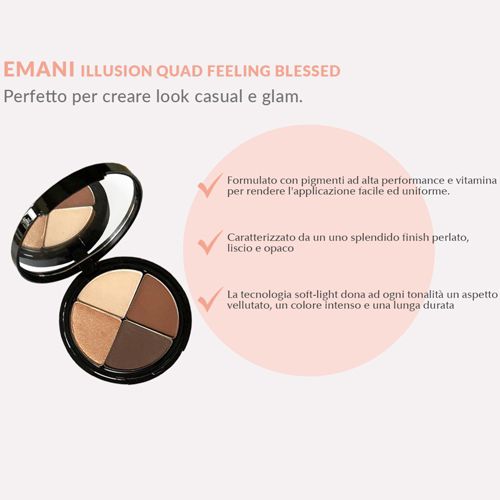 EMANI ILLUSION QUAD FEELING BLESSED
Perfetto per creare look casual e glam.

Formulato con pigmenti ad alta performance e vitamina per rendere l'applicazione facile ed uniforme.

Caratterizzato da un uno splendido finish perlato, liscio e opaco

La tecnologia soft-light dona ad ogni tonalità un aspetto vellutato, un colore intenso e una lunga durata